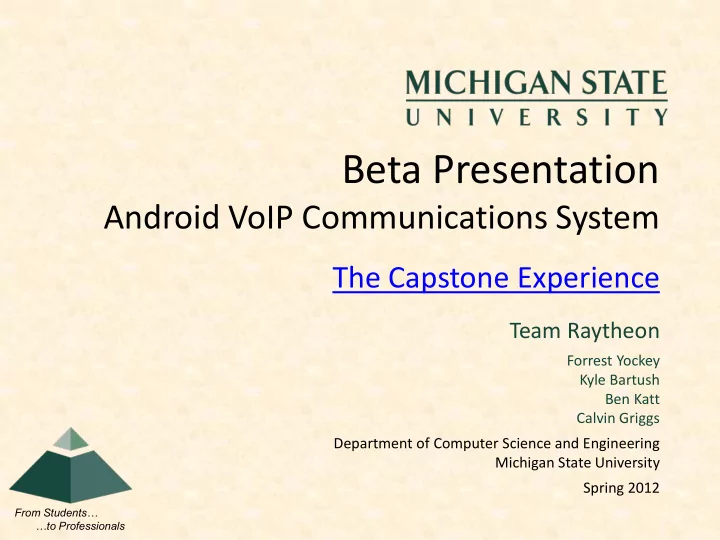 MICHIGAN STATE
UNIVERSITY

Beta Presentation
Android VoIP Communications System

The Capstone Experience

Team Raytheon

Forrest Yockey
Kyle Bartush
Ben Katt
Calvin Griggs

Department of Computer Science and Engineering
Michigan State University

Spring 2012

From Students…
…to Professionals